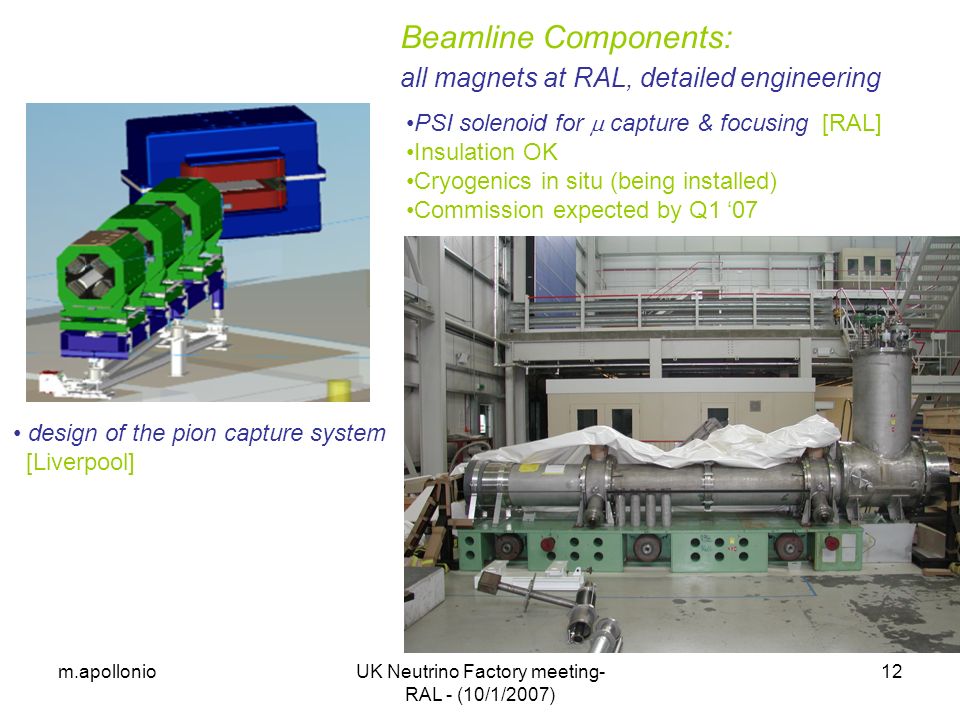 Beamline Components:
all magnets at RAL, detailed engineering

•PSI solenoid for $\mu$ capture & focusing [RAL]
•Insulation OK
•Cryogenics in situ (being installed)
•Commission expected by Q1 ‘07

• design of the pion capture system [Liverpool]

m.apollonio

UK Neutrino Factory meeting- RAL - (10/1/2007)

12